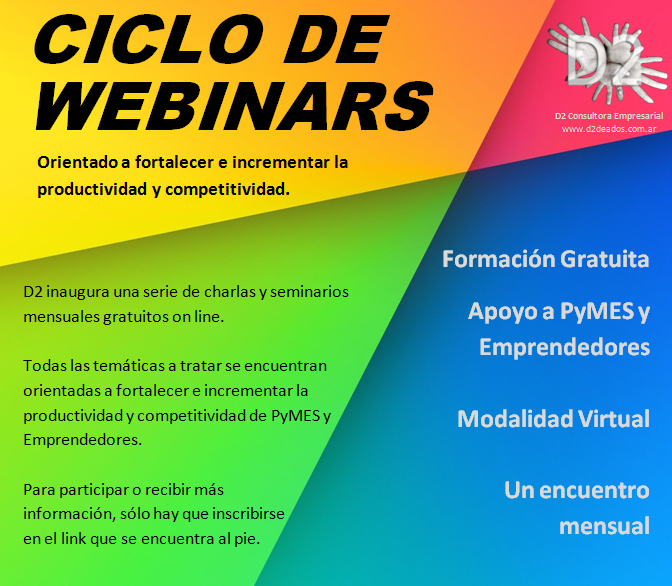 CICLO DE WEBINARS

Orientado a fortalecer e incrementar la productividad y competitividad.

D2

D2 Consultora Empresarial
www.d2deados.com.ar

D2 inaugura una serie de charlas y seminarios mensuales gratuitos on line.

Todas las temáticas a tratar se encuentran orientadas a fortalecer e incrementar la productividad y competitividad de PyMES y Emprendedores.

Para participar o recibir más información, sólo hay que inscribirse en el link que se encuentra al pie.

Formación Gratuita

Apoyo a PyMES y Emprendedores

Modalidad Virtual

Un encuentro mensual